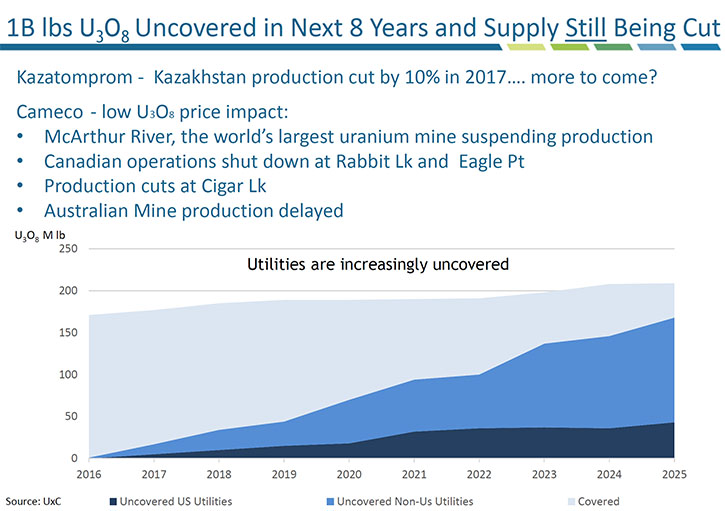 1B lbs $U_3O_8$ Uncovered in Next 8 Years and Supply Still Being Cut

Kazatomprom - Kazakhstan production cut by 10% in 2017…. more to come?

Cameco - low $U_3O_8$ price impact:
• McArthur River, the world's largest uranium mine suspending production
• Canadian operations shut down at Rabbit Lk and Eagle Pt
• Production cuts at Cigar Lk
• Australian Mine production delayed

$U_3O_8$ M lb

Utilities are increasingly uncovered

250
200
150
100
50
0

2016 2017 2018 2019 2020 2021 2022 2023 2024 2025

Source: UxC

Uncovered US Utilities
Uncovered Non-Us Utilities
Covered